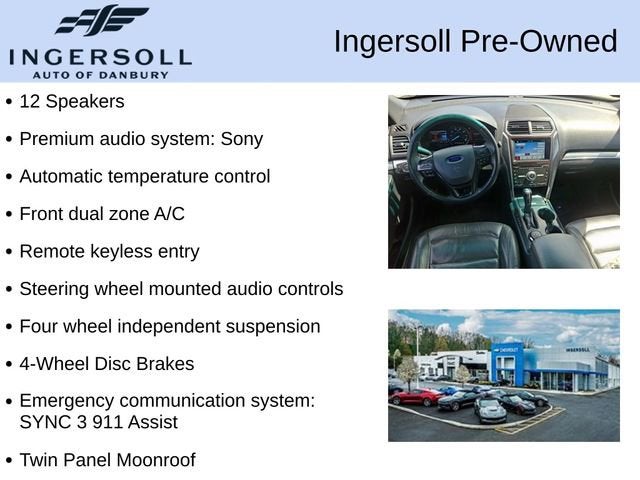 INGERSOLL
AUTO OF DANBURY

Ingersoll Pre-Owned

• 12 Speakers
• Premium audio system: Sony
• Automatic temperature control
• Front dual zone A/C
• Remote keyless entry
• Steering wheel mounted audio controls
• Four wheel independent suspension
• 4-Wheel Disc Brakes
• Emergency communication system: SYNC 3 911 Assist
• Twin Panel Moonroof

CHEVROLET
INGERSOLL